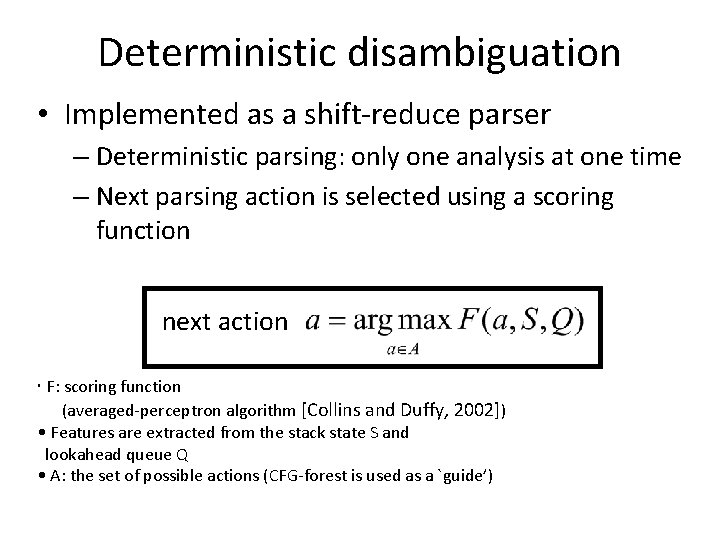 Deterministic disambiguation

• Implemented as a shift-reduce parser
– Deterministic parsing: only one analysis at one time
– Next parsing action is selected using a scoring function

next action $a = \arg\max_{a \in A} F(a, S, Q)$

· F: scoring function
(averaged-perceptron algorithm [Collins and Duffy, 2002])
• Features are extracted from the stack state S and lookahead queue Q
• A: the set of possible actions (CFG-forest is used as a `guide')